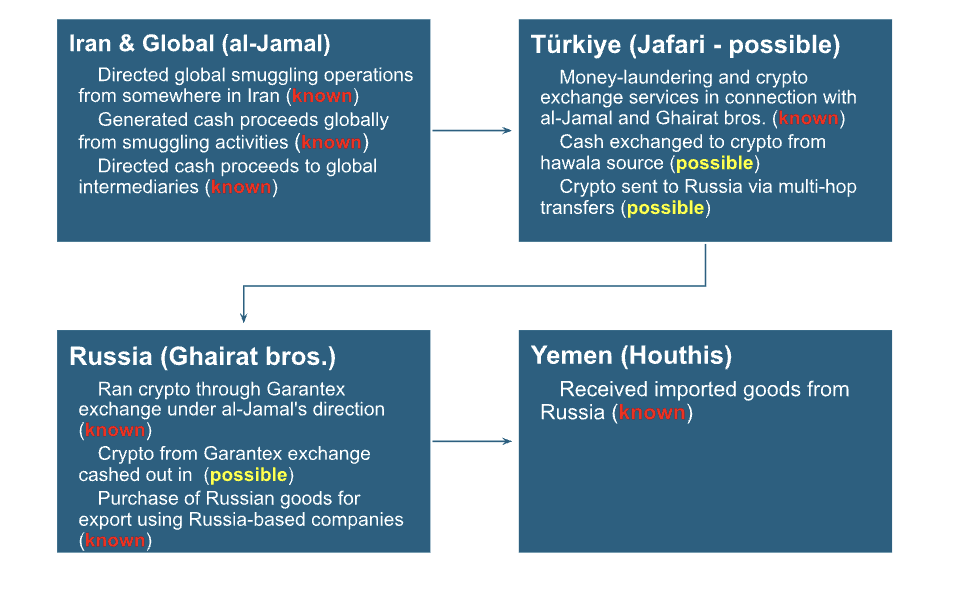 Iran & Global (al-Jamal)

Directed global smuggling operations from somewhere in Iran (known)

Generated cash proceeds globally from smuggling activities (known)

Directed cash proceeds to global intermediaries (known)

Türkiye (Jafari - possible)

Money-laundering and crypto exchange services in connection with al-Jamal and Ghairat bros. (known)

Cash exchanged to crypto from hawala source (possible)

Crypto sent to Russia via multi-hop transfers (possible)

Russia (Ghairat bros.)

Ran crypto through Garantex exchange under al-Jamal's direction (known)

Crypto from Garantex exchange cashed out in (possible)

Purchase of Russian goods for export using Russia-based companies (known)

Yemen (Houthis)

Received imported goods from Russia (known)